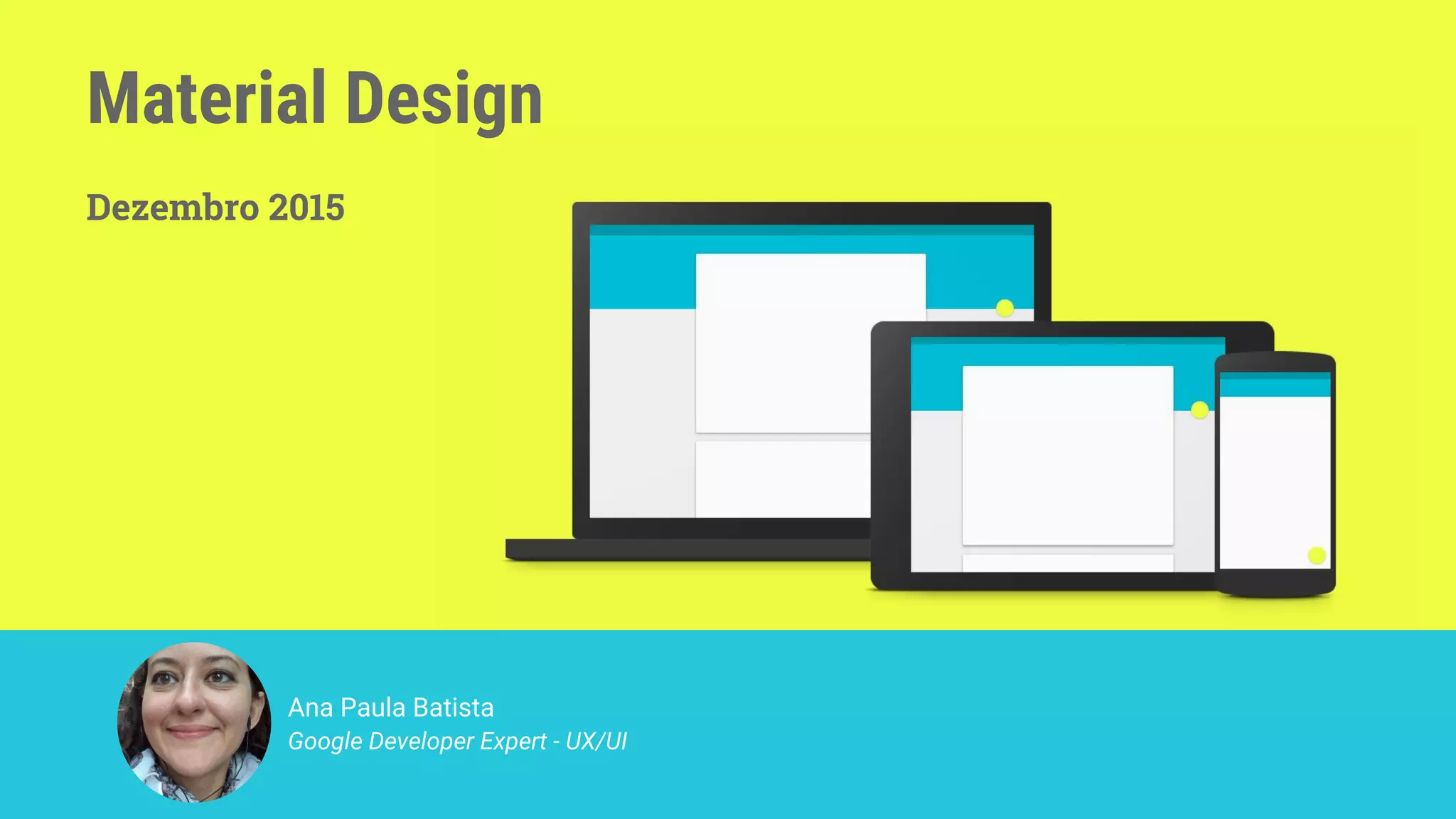 Material Design

Dezembro 2015

Ana Paula Batista
Google Developer Expert - UX/UI